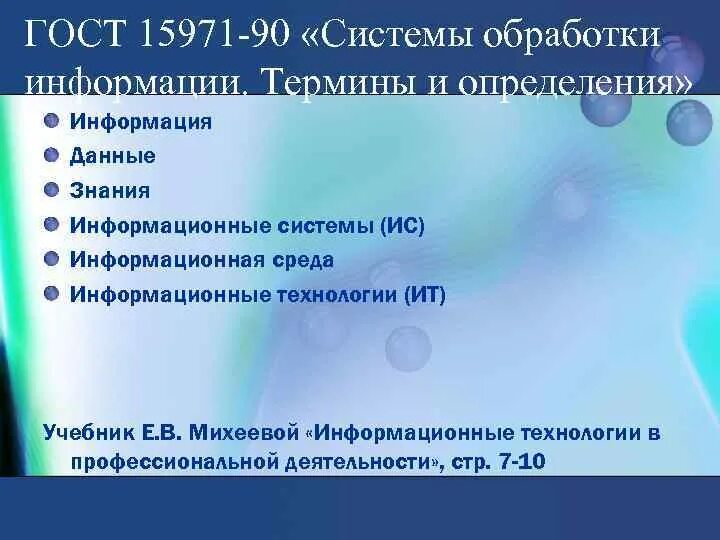 ГОСТ 15971-90 «Системы обработки информации. Термины и определения»

Информация
Данные
Знания
Информационные системы (ИС)
Информационная среда
Информационные технологии (ИТ)

Учебник Е.В. Михеевой «Информационные технологии в профессиональной деятельности», стр. 7-10